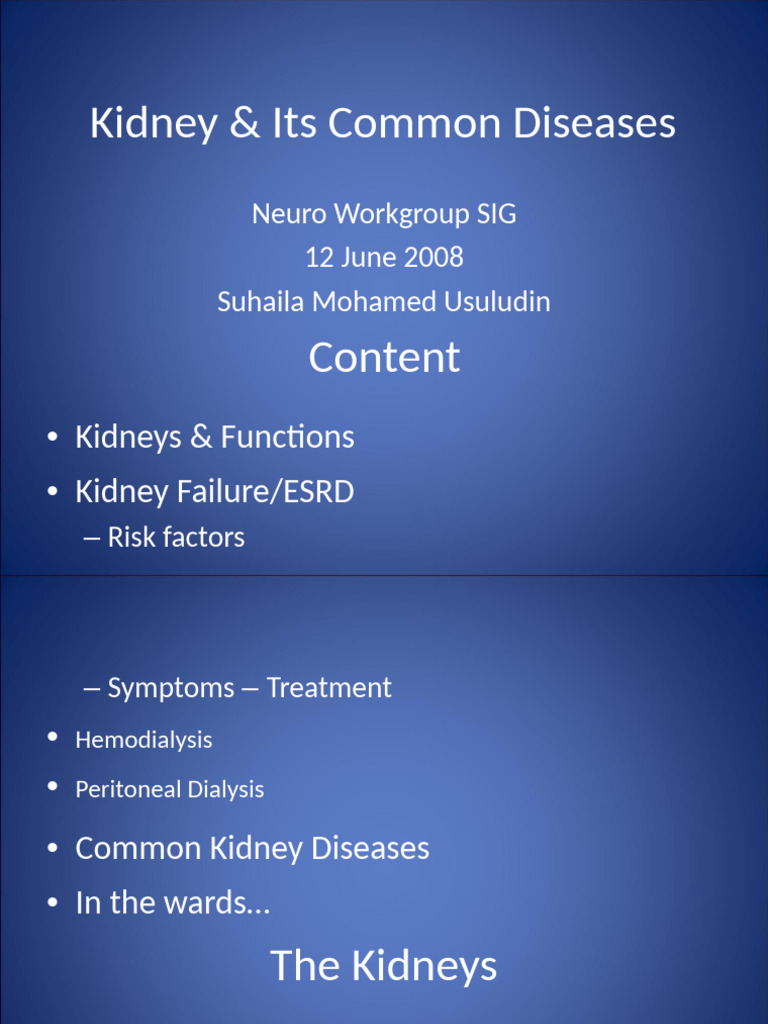 Kidney & Its Common Diseases

Neuro Workgroup SIG
12 June 2008
Suhaila Mohamed Usuludin

Content

• Kidneys & Functions
• Kidney Failure/ESRD
– Risk factors

– Symptoms – Treatment
• Hemodialysis
• Peritoneal Dialysis
• Common Kidney Diseases
• In the wards…

The Kidneys